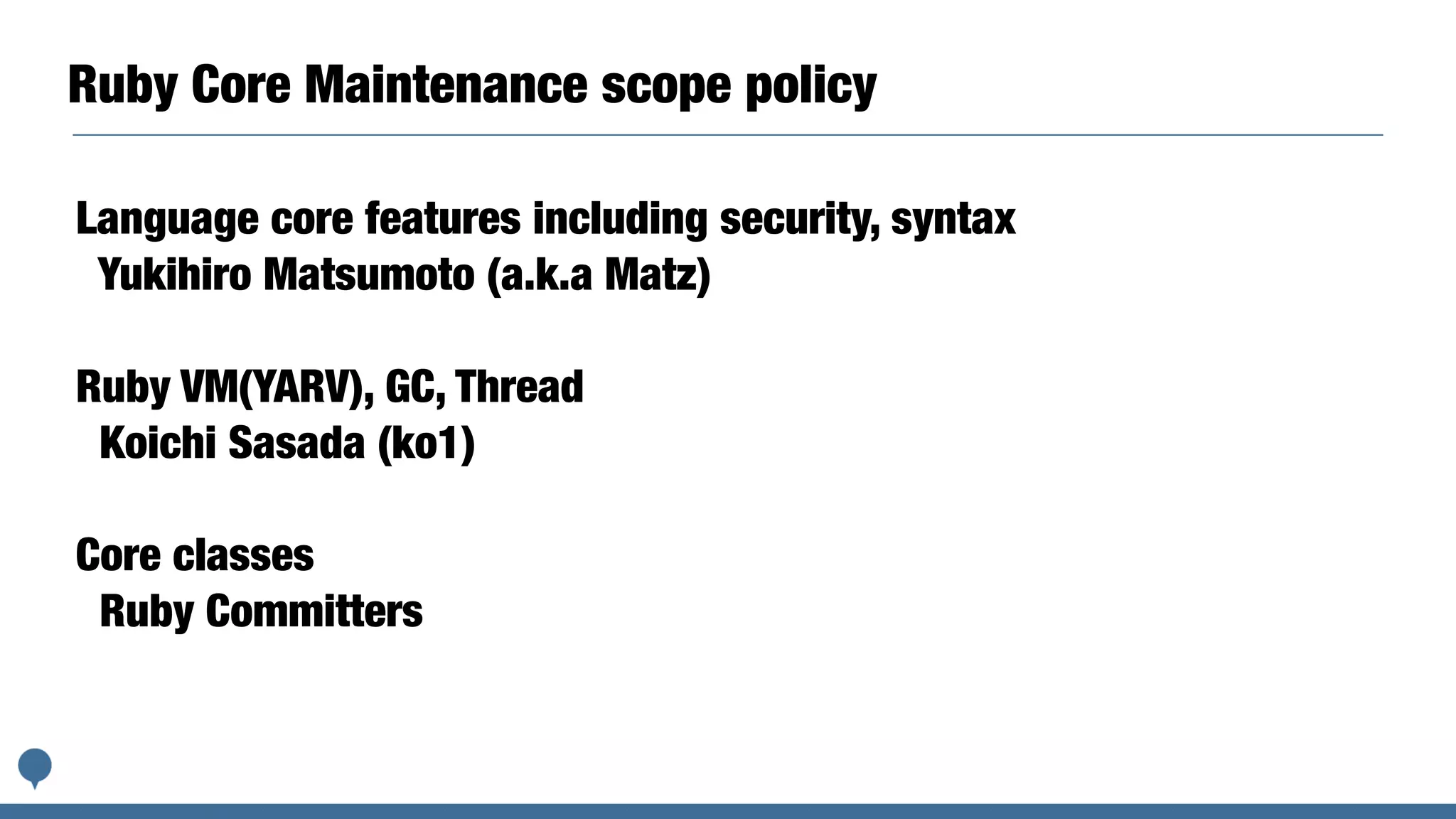 Ruby Core Maintenance scope policy

Language core features including security, syntax
Yukihiro Matsumoto (a.k.a Matz)

Ruby VM(YARV), GC, Thread
Koichi Sasada (ko1)

Core classes
Ruby Committers